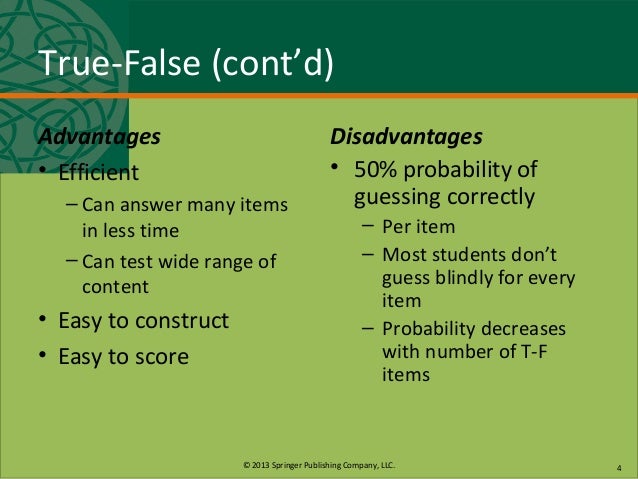 True-False (cont’d)

Advantages
• Efficient
– Can answer many items in less time
– Can test wide range of content
• Easy to construct
• Easy to score

Disadvantages
• 50% probability of guessing correctly
– Per item
– Most students don’t guess blindly for every item
– Probability decreases with number of T-F items

© 2013 Springer Publishing Company, LLC.

4